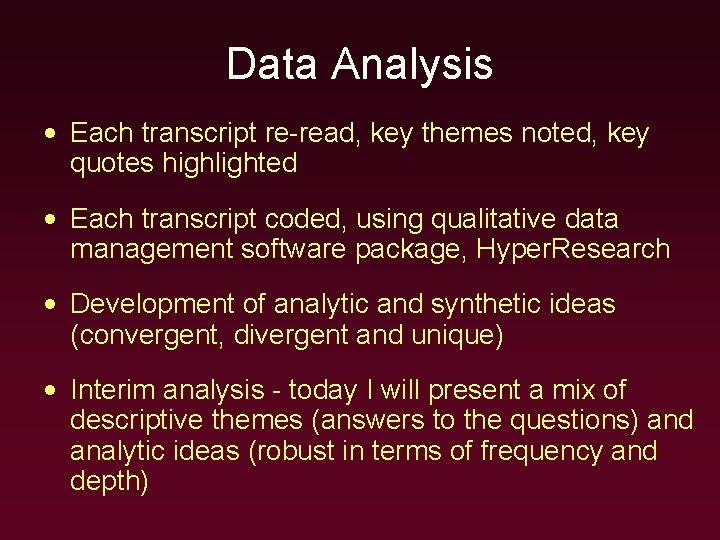 Data Analysis

• Each transcript re-read, key themes noted, key quotes highlighted

• Each transcript coded, using qualitative data management software package, HyperResearch

• Development of analytic and synthetic ideas (convergent, divergent and unique)

• Interim analysis - today I will present a mix of descriptive themes (answers to the questions) and analytic ideas (robust in terms of frequency and depth)